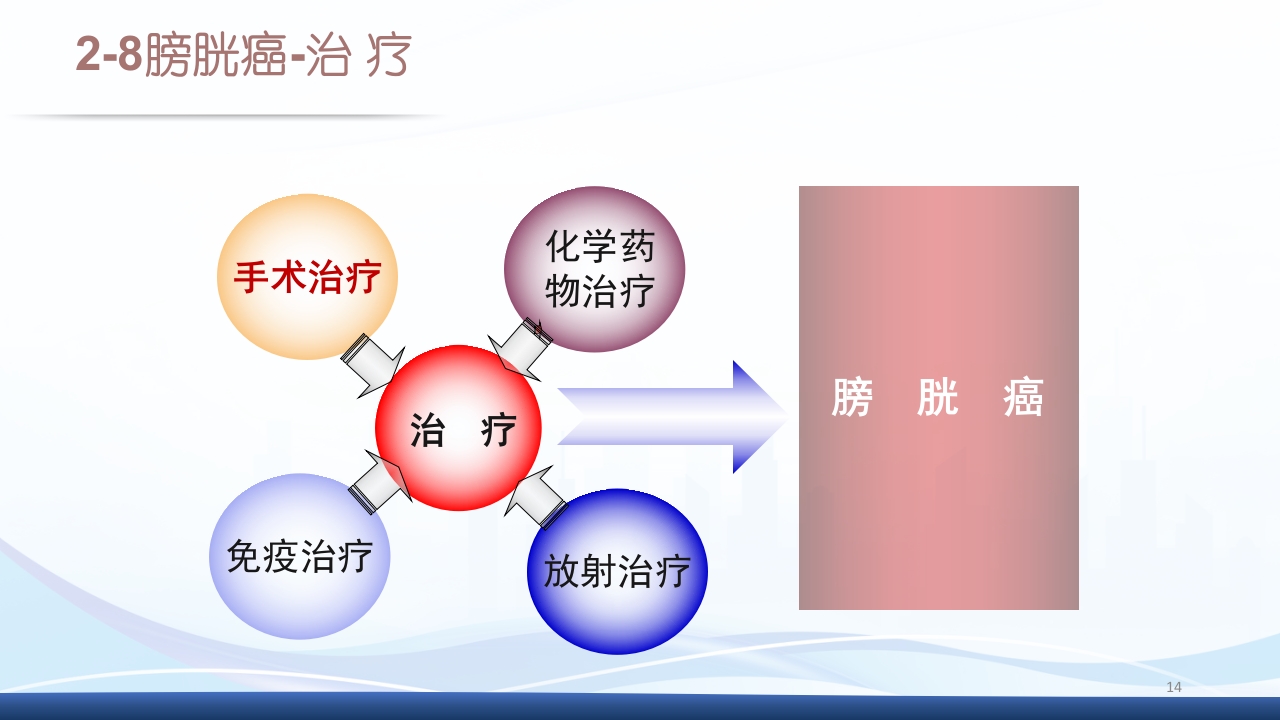 2-8膀胱癌-治 疗

手术治疗

化学药物治疗

治 疗

免疫治疗

放射治疗

膀 胱 癌

14